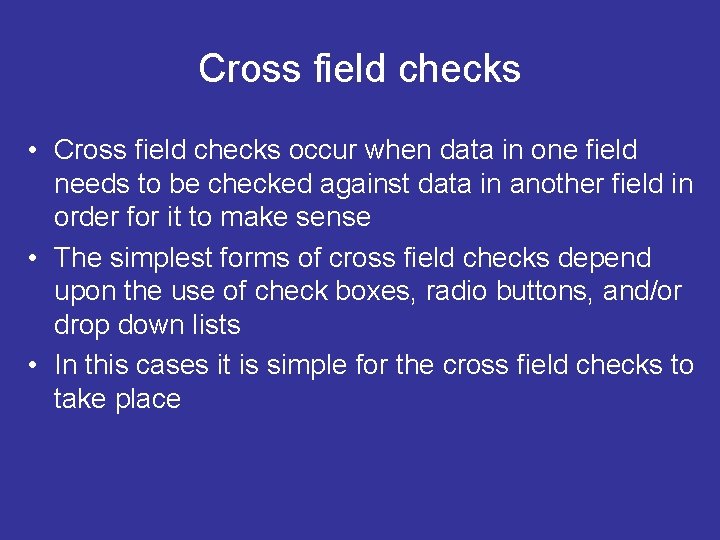 Cross field checks

• Cross field checks occur when data in one field needs to be checked against data in another field in order for it to make sense
• The simplest forms of cross field checks depend upon the use of check boxes, radio buttons, and/or drop down lists
• In this cases it is simple for the cross field checks to take place